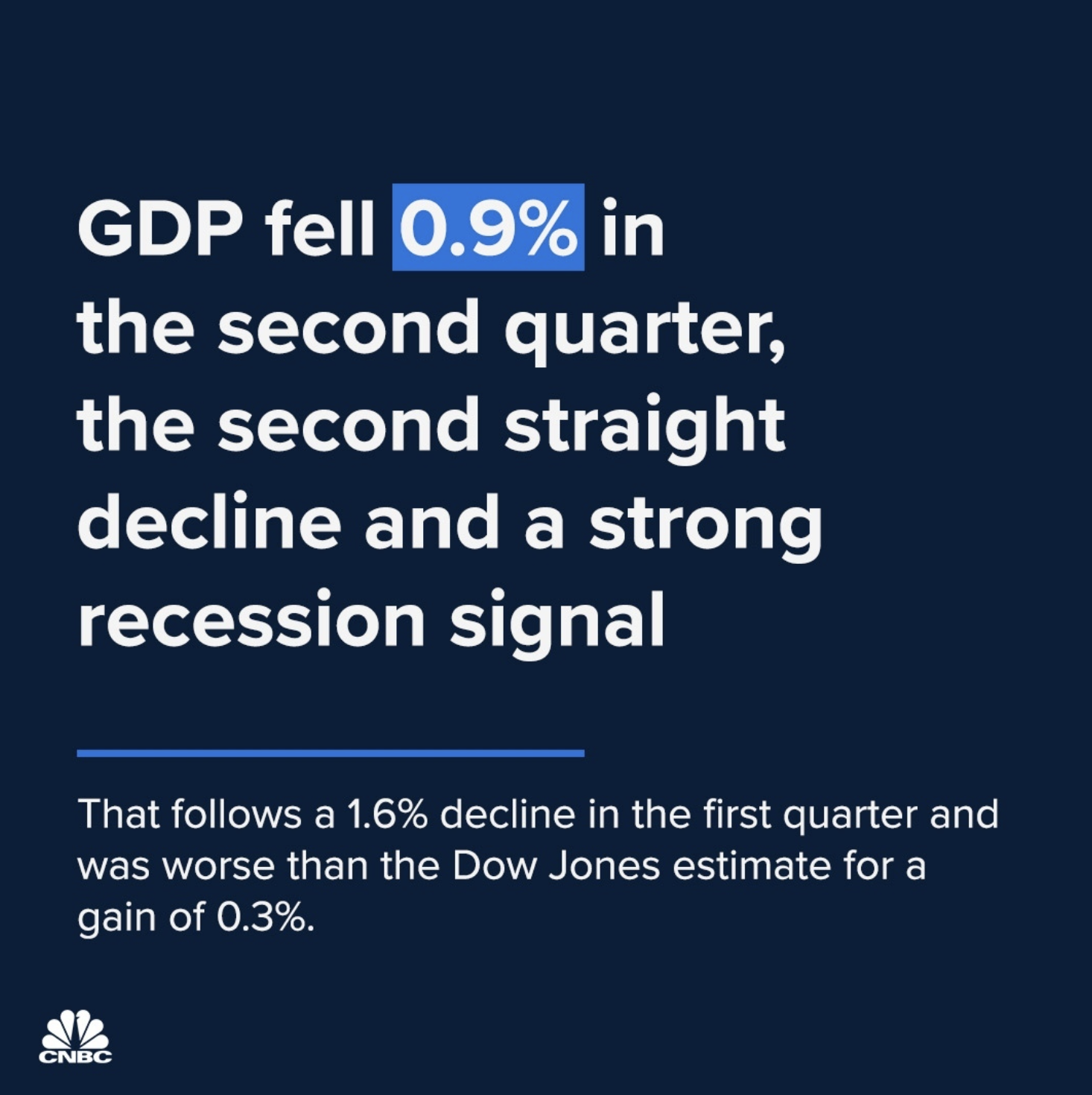 GDP fell 0.9% in the second quarter, the second straight decline and a strong recession signal

That follows a 1.6% decline in the first quarter and was worse than the Dow Jones estimate for a gain of 0.3%.

CNBC